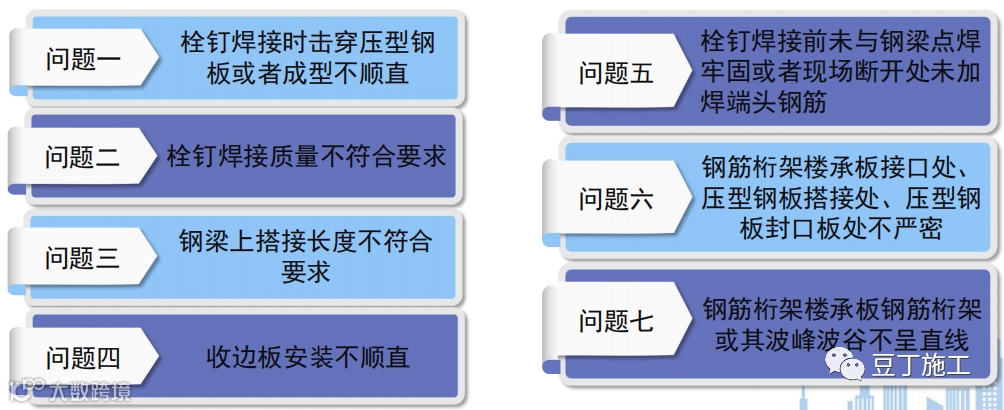 问题一
栓钉焊接时击穿压型钢板或者成型不顺直

问题二
栓钉焊接质量不符合要求

问题三
钢梁上搭接长度不符合要求

问题四
收边板安装不顺直

问题五
栓钉焊接前未与钢梁点焊牢固或者现场断开处未加焊端头钢筋

问题六
钢筋桁架楼承板接口处、压型钢板搭接处、压型钢板封口板处不严密

问题七
钢筋桁架楼承板钢筋桁架或其波峰波谷不呈直线

大数跨境

豆丁施工